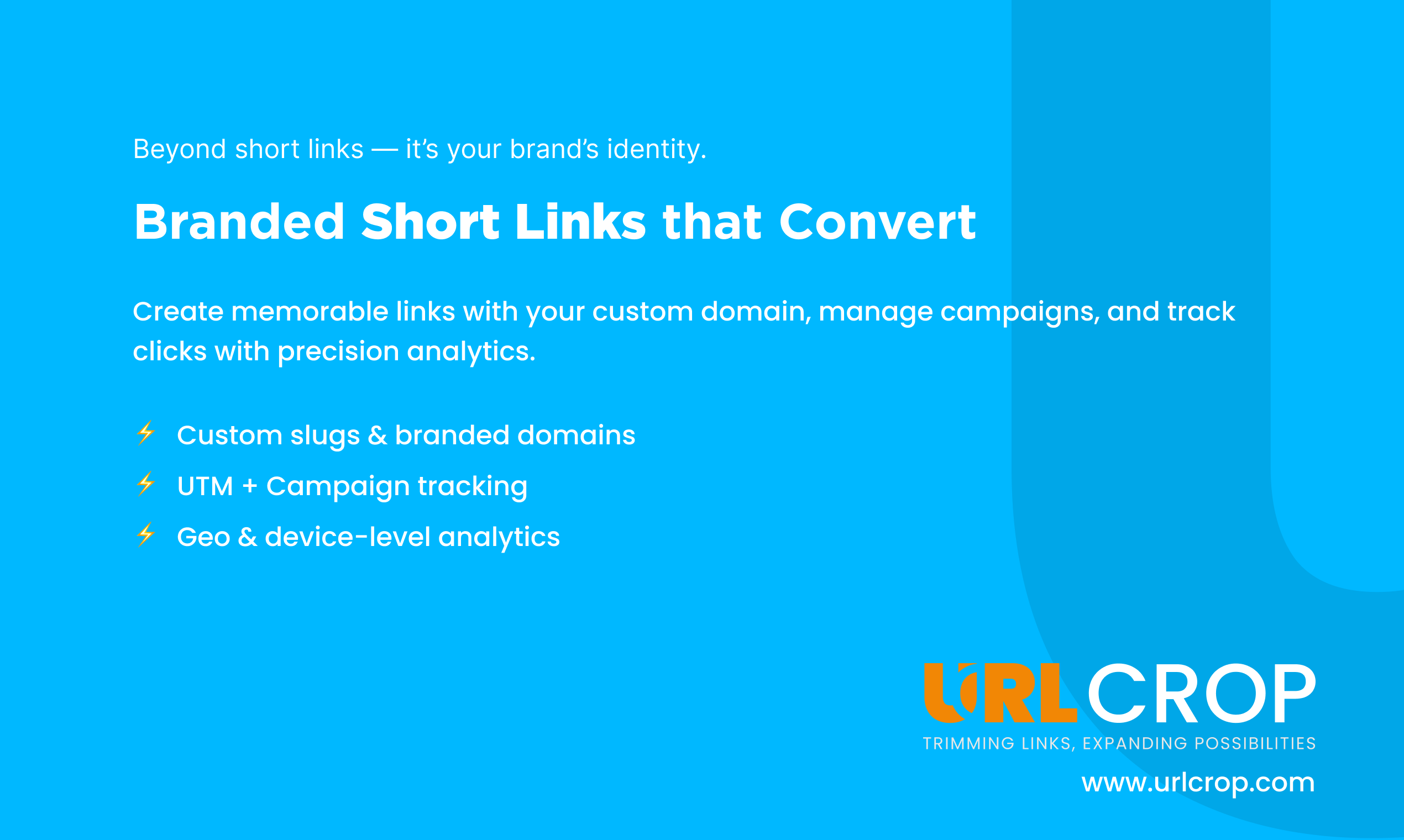 Beyond short links — it's your brand's identity.

Branded Short Links that Convert

Create memorable links with your custom domain, manage campaigns, and track clicks with precision analytics.

⚡ Custom slugs & branded domains
⚡ UTM + Campaign tracking
⚡ Geo & device-level analytics

URLCROP
TRIMMING LINKS, EXPANDING POSSIBILITIES
www.urlcrop.com